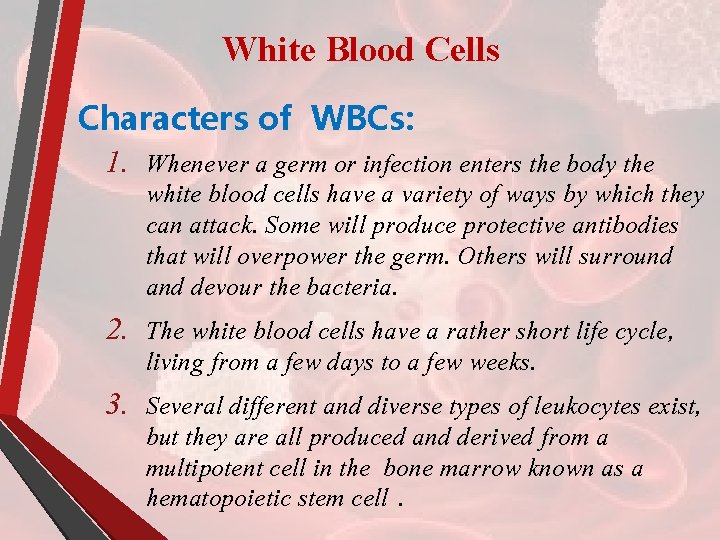 White Blood Cells

Characters of WBCs:

1. Whenever a germ or infection enters the body the white blood cells have a variety of ways by which they can attack. Some will produce protective antibodies that will overpower the germ. Others will surround and devour the bacteria.

2. The white blood cells have a rather short life cycle, living from a few days to a few weeks.

3. Several different and diverse types of leukocytes exist, but they are all produced and derived from a multipotent cell in the bone marrow known as a hematopoietic stem cell .